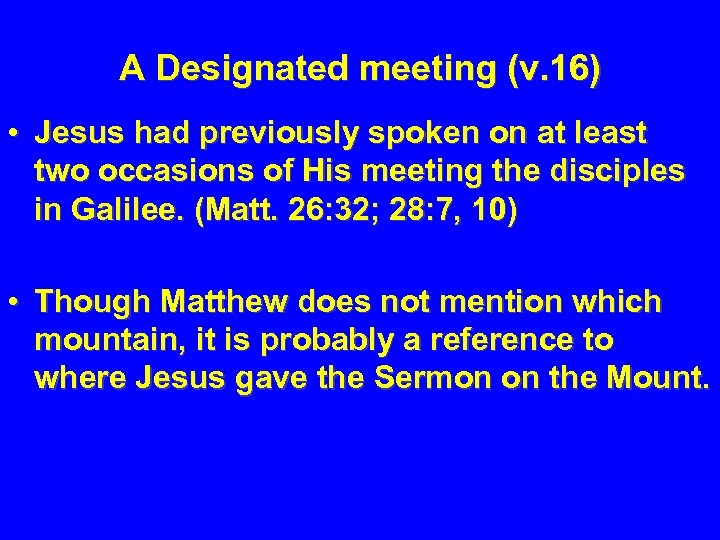 A Designated meeting (v.16)

• Jesus had previously spoken on at least two occasions of His meeting the disciples in Galilee. (Matt. 26:32; 28:7, 10)

• Though Matthew does not mention which mountain, it is probably a reference to where Jesus gave the Sermon on the Mount.